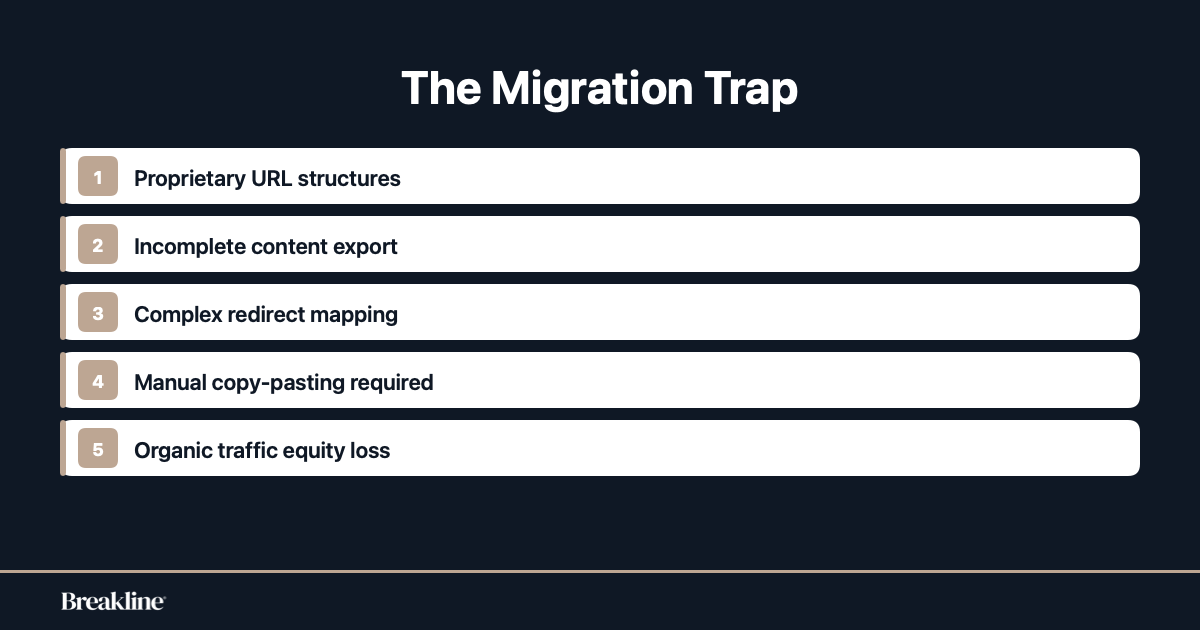 The Migration Trap

1 Proprietary URL structures

2 Incomplete content export

3 Complex redirect mapping

4 Manual copy-pasting required

5 Organic traffic equity loss

Breakline